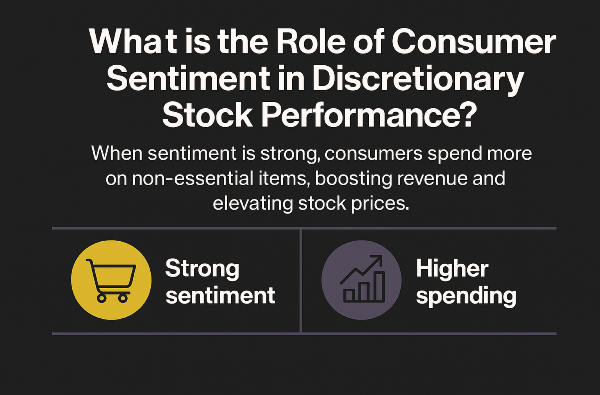 What is the Role of Consumer Sentiment in Discretionary Stock Performance?

When sentiment is strong, consumers spend more on non-essential items, boosting revenue and elevating stock prices.

Strong sentiment

Higher spending